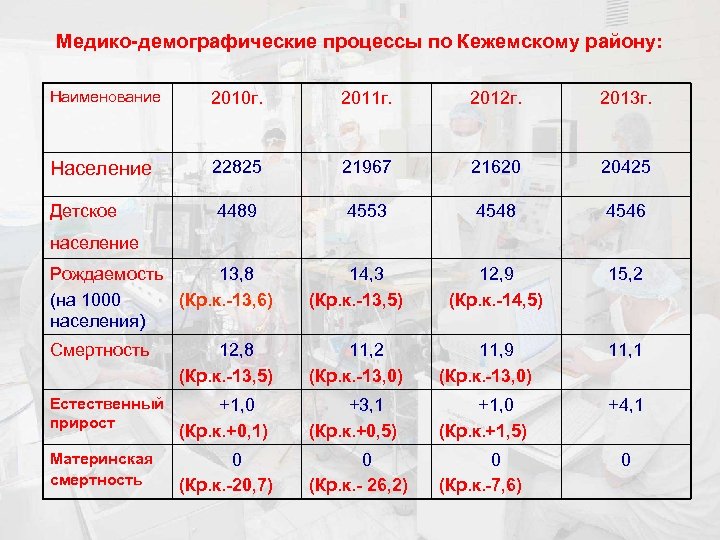 Медико-демографические процессы по Кежемскому району:

| Наименование | 2010г. | 2011г. | 2012г. | 2013г. |
|---|---|---|---|---|
| Население | 22825 | 21967 | 21620 | 20425 |
| Детское население | 4489 | 4553 | 4548 | 4546 |
| Рождаемость (на 1000 населения) | 13,8 (Кр.к.-13,6) | 14,3 (Кр.к.-13,5) | 12,9 (Кр.к.-14,5) | 15,2 |
| Смертность | 12,8 (Кр.к.-13,5) | 11,2 (Кр.к.-13,0) | 11,9 (Кр.к.-13,0) | 11,1 |
| Естественный прирост | +1,0 (Кр.к.+0,1) | +3,1 (Кр.к.+0,5) | +1,0 (Кр.к.+1,5) | +4,1 |
| Материнская смертность | 0 (Кр.к.-20,7) | 0 (Кр.к.- 26,2) | 0 (Кр.к.-7,6) | 0 |